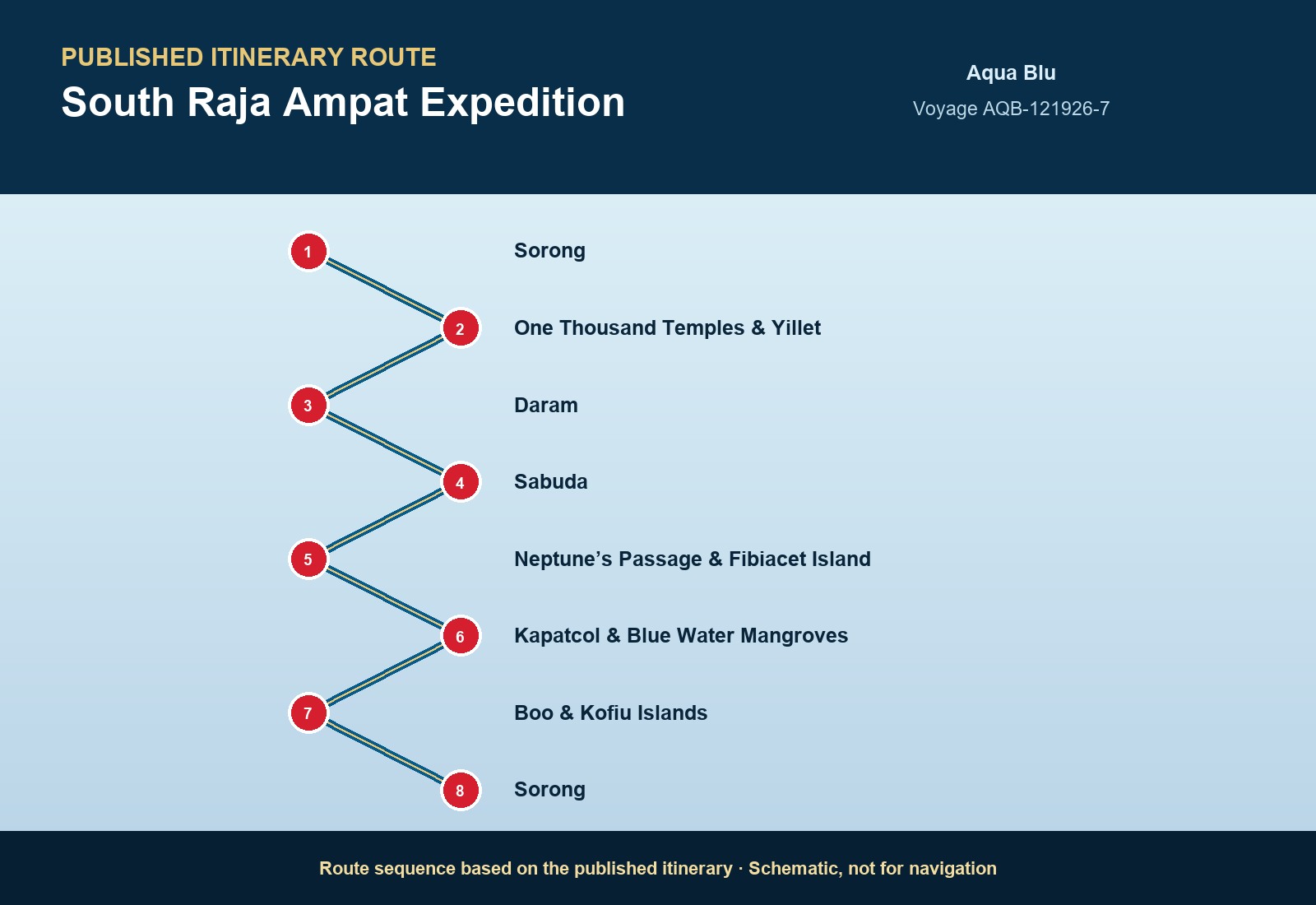 PUBLISHED ITINERARY ROUTE

South Raja Ampat Expedition

Aqua Blu

Voyage AQB-121926-7

1 Sorong

2 One Thousand Temples & Yillet

3 Daram

4 Sabuda

5 Neptune’s Passage & Fibiacet Island

6 Kapatcol & Blue Water Mangroves

7 Boo & Kofiu Islands

8 Sorong

Route sequence based on the published itinerary · Schematic, not for navigation